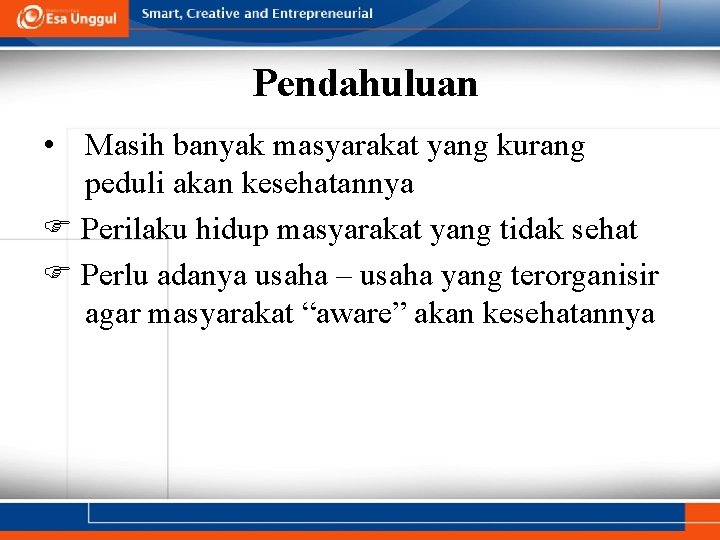 Esa Unggul
Smart, Creative and Entrepreneurial

Pendahuluan

• Masih banyak masyarakat yang kurang peduli akan kesehatannya

☞ Perilaku hidup masyarakat yang tidak sehat

☞ Perlu adanya usaha – usaha yang terorganisir agar masyarakat “aware” akan kesehatannya